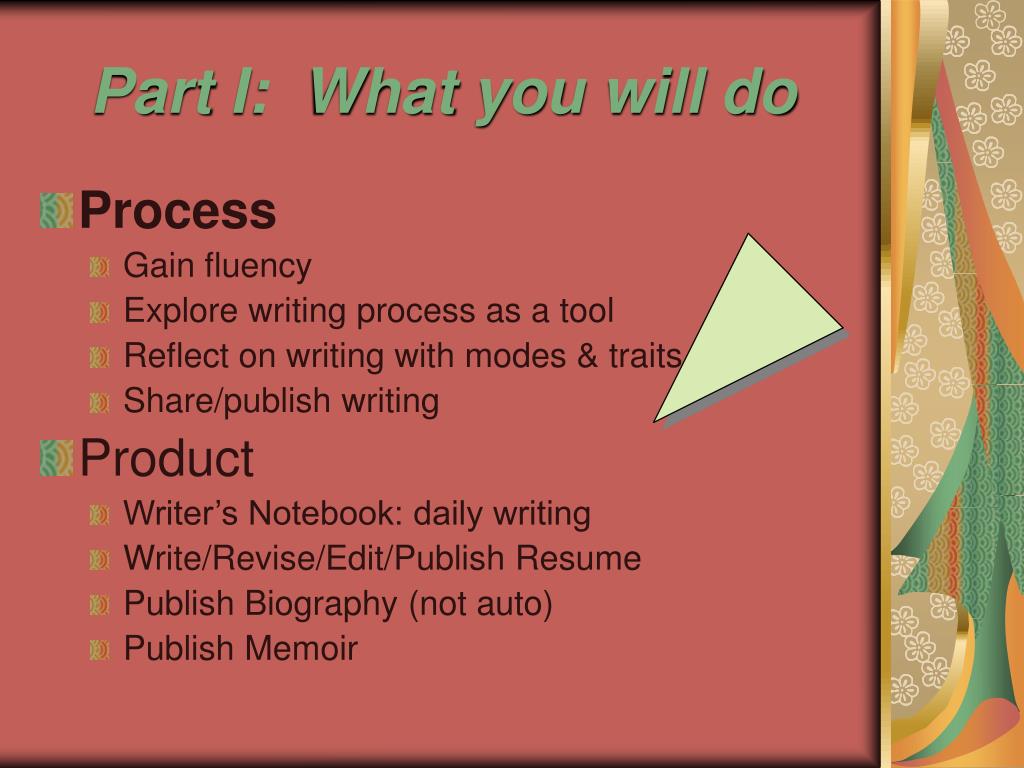 Part I: What you will do

Process

Gain fluency

Explore writing process as a tool

Reflect on writing with modes & traits

Share/publish writing

Product

Writer's Notebook: daily writing

Write/Revise/Edit/Publish Resume

Publish Biography (not auto)

Publish Memoir